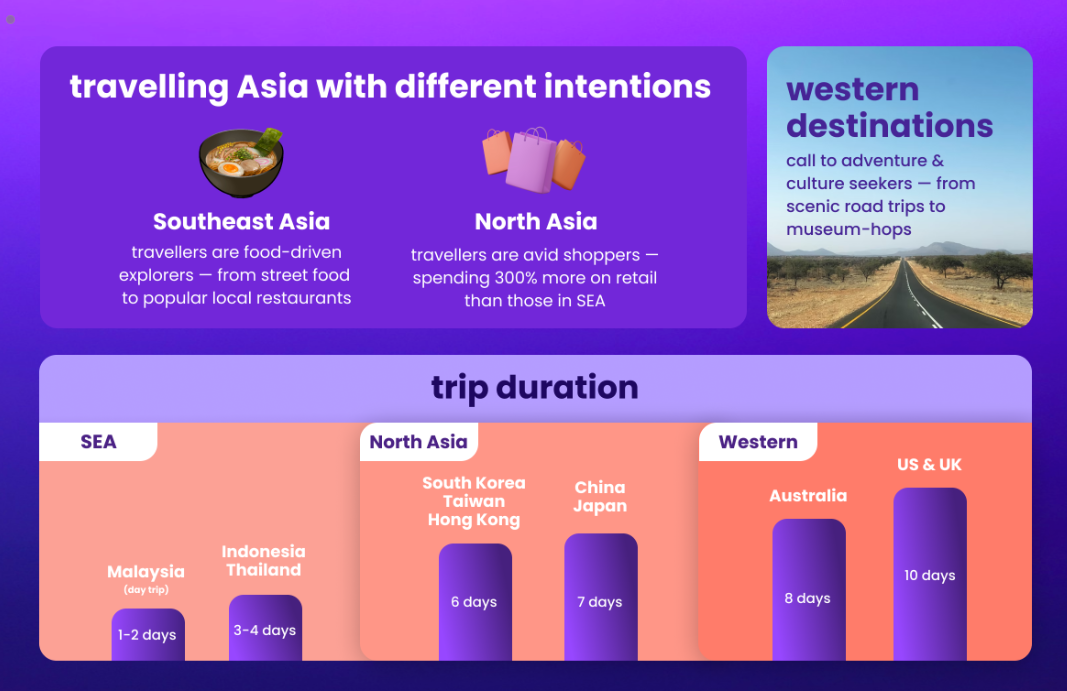 travelling Asia with different intentions

Southeast Asia
travellers are food-driven explorers — from street food to popular local restaurants

North Asia
travellers are avid shoppers — spending 300% more on retail than those in SEA

western destinations
call to adventure & culture seekers — from scenic road trips to museum-hops

trip duration

SEA
Malaysia
(day trip)
1-2 days
Indonesia Thailand
3-4 days

North Asia
South Korea Taiwan Hong Kong
6 days
China Japan
7 days

Western
Australia
8 days
US & UK
10 days